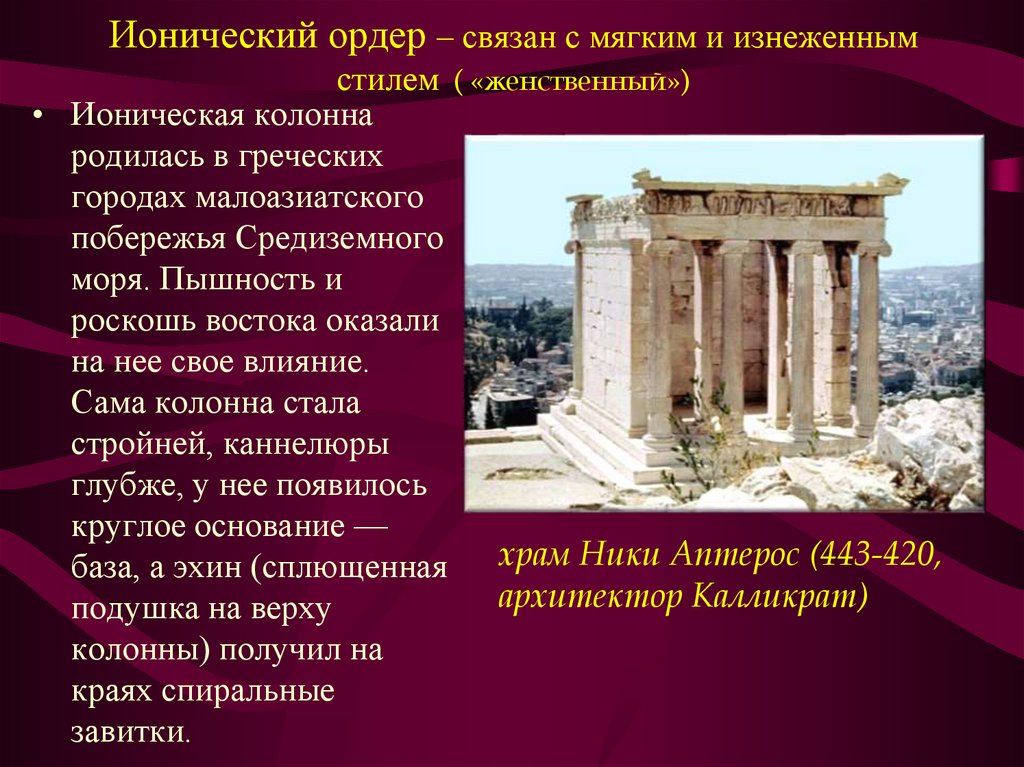 Ионический ордер – связан с мягким и изнеженным стилем ( «женственный»)

• Ионическая колонна родилась в греческих городах малоазиатского побережья Средиземного моря. Пышность и роскошь востока оказали на нее свое влияние. Сама колонна стала стройней, каннелюры глубже, у нее появилось круглое основание — база, а эхин (сплющенная подушка на верху колонны) получил на краях спиральные завитки.

храм Ники Аптерос (443-420, архитектор Калликрат)